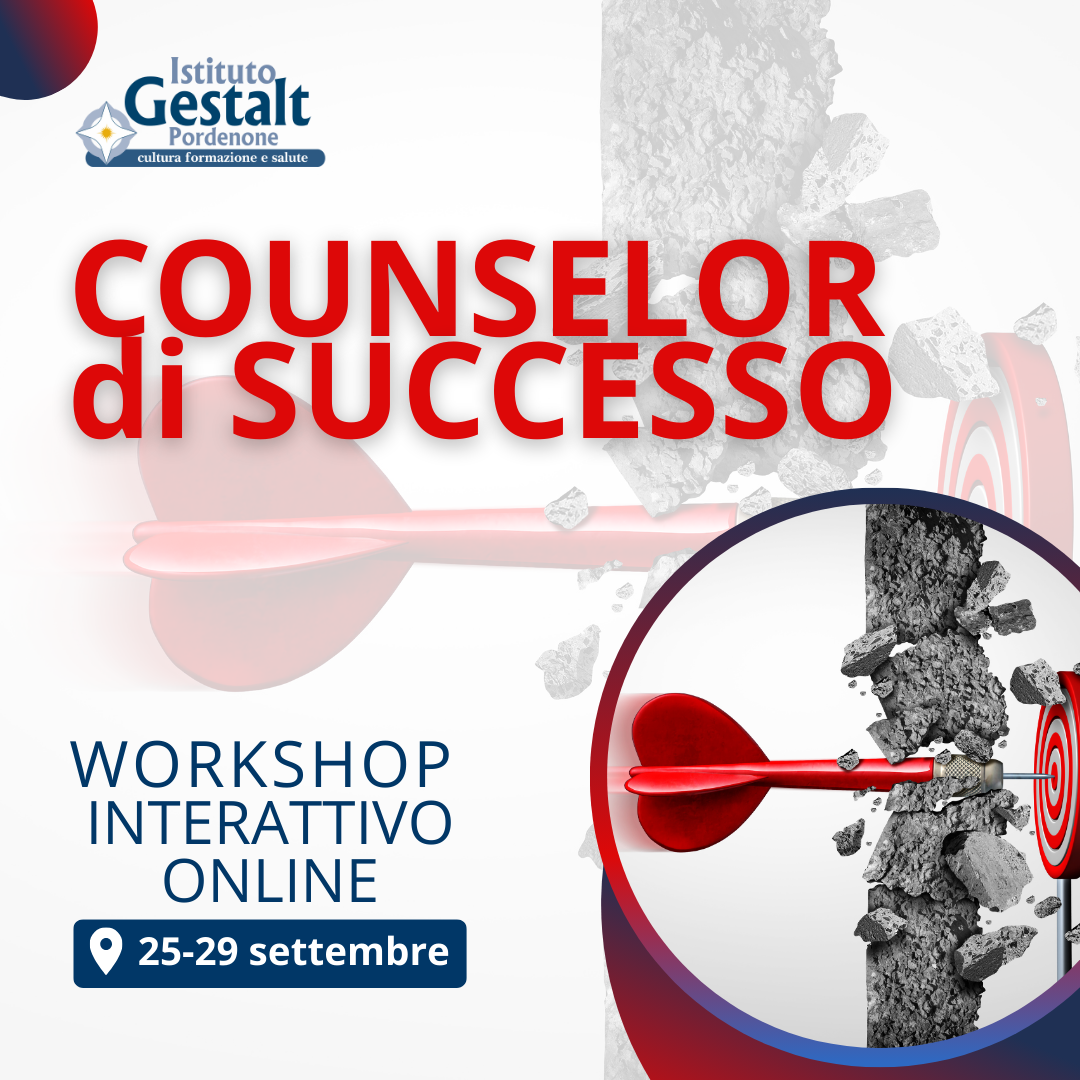 Istituto Gestalt Pordenone
cultura formazione e salute

COUNSELOR di SUCCESSO

WORKSHOP INTERATTIVO ONLINE

25-29 settembre